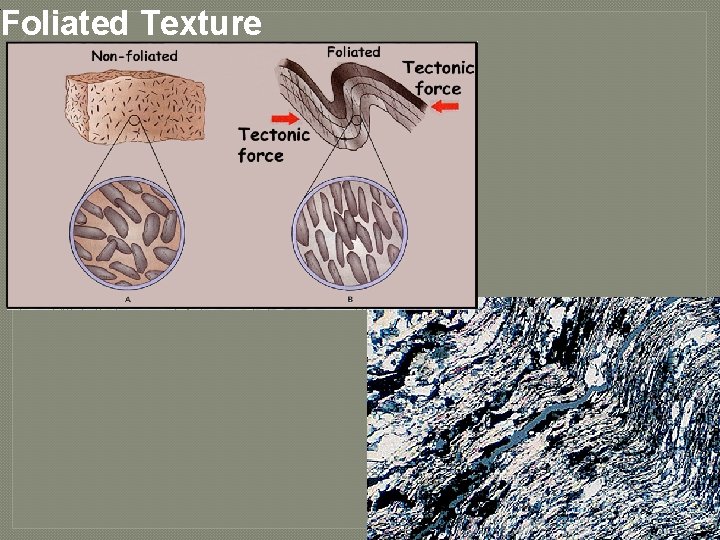 Foliated Texture

Non-foliated

Foliated

Tectonic force

Tectonic force

A

B